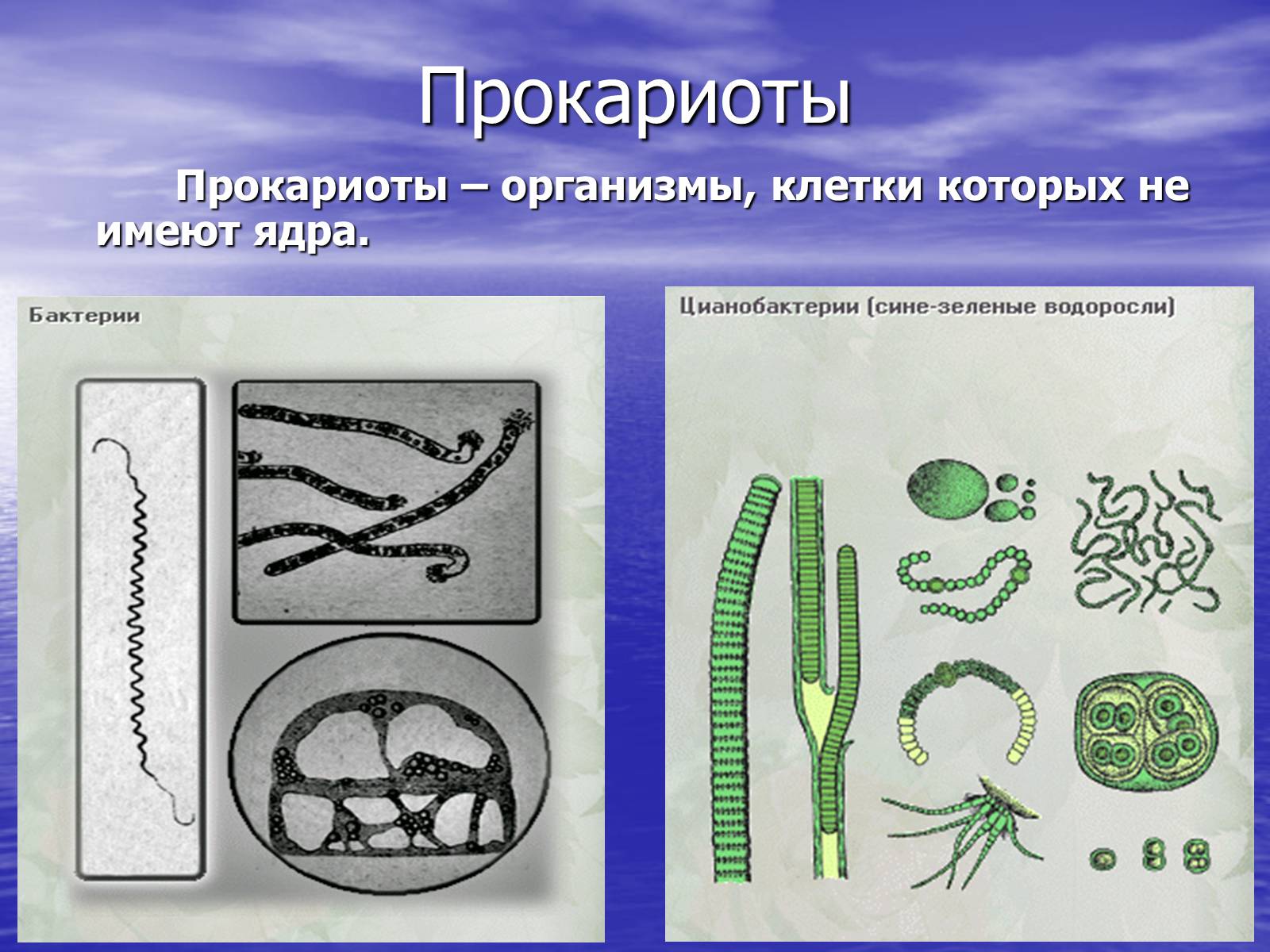 Прокариоты

Прокариоты – организмы, клетки которых не имеют ядра.

Бактерии

Цианобактерии (сине-зеленые водоросли)